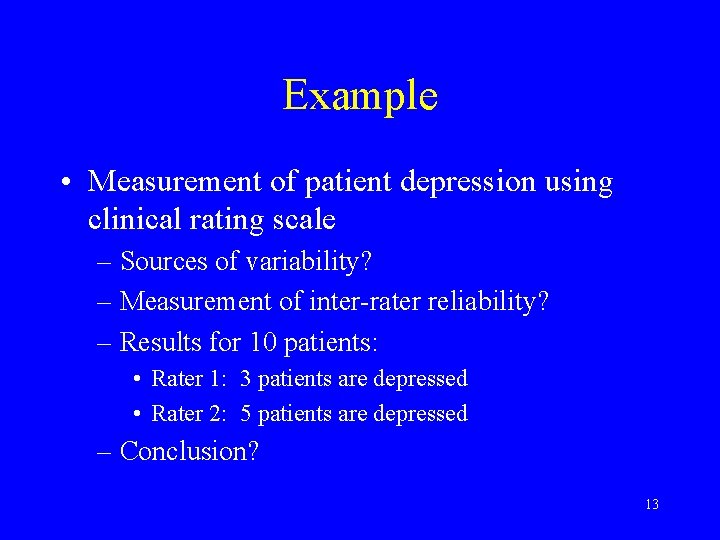 Example

• Measurement of patient depression using clinical rating scale
– Sources of variability?
– Measurement of inter-rater reliability?
– Results for 10 patients:
• Rater 1: 3 patients are depressed
• Rater 2: 5 patients are depressed
– Conclusion?

13